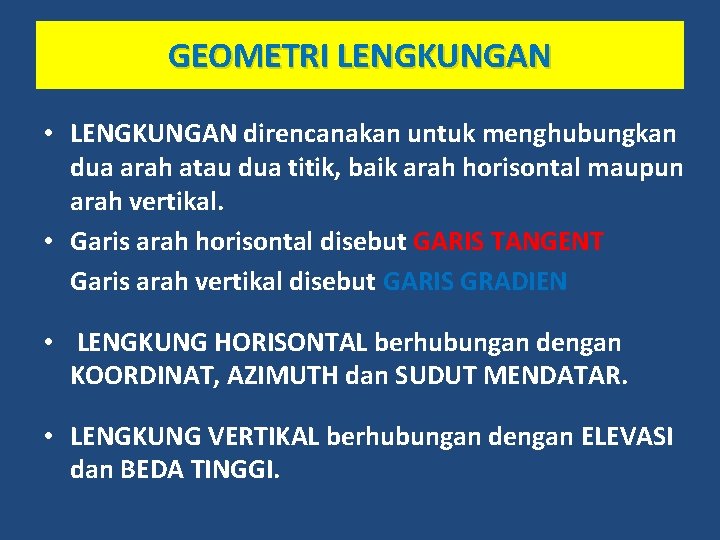 GEOMETRI LENGKUNGAN

• LENGKUNGAN direncanakan untuk menghubungkan dua arah atau dua titik, baik arah horisontal maupun arah vertikal.

• Garis arah horisontal disebut GARIS TANGENT

Garis arah vertikal disebut GARIS GRADIEN

• LENGKUNG HORISONTAL berhubungan dengan KOORDINAT, AZIMUTH dan SUDUT MENDATAR.

• LENGKUNG VERTIKAL berhubungan dengan ELEVASI dan BEDA TINGGI.